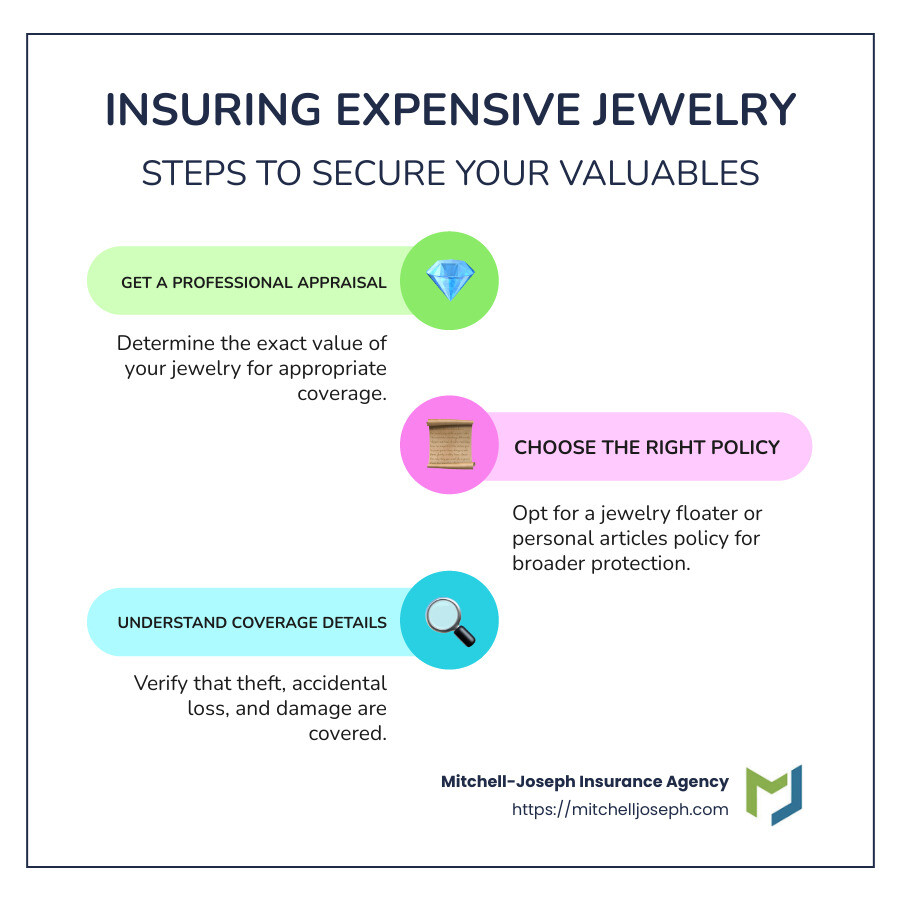 INSURING EXPENSIVE JEWELRY

STEPS TO SECURE YOUR VALUABLES

GET A PROFESSIONAL APPRAISAL

Determine the exact value of your jewelry for appropriate coverage.

CHOOSE THE RIGHT POLICY

Opt for a jewelry floater or personal articles policy for broader protection.

UNDERSTAND COVERAGE DETAILS

Verify that theft, accidental loss, and damage are covered.

Mitchell-Joseph Insurance Agency
https://mitchelljoseph.com